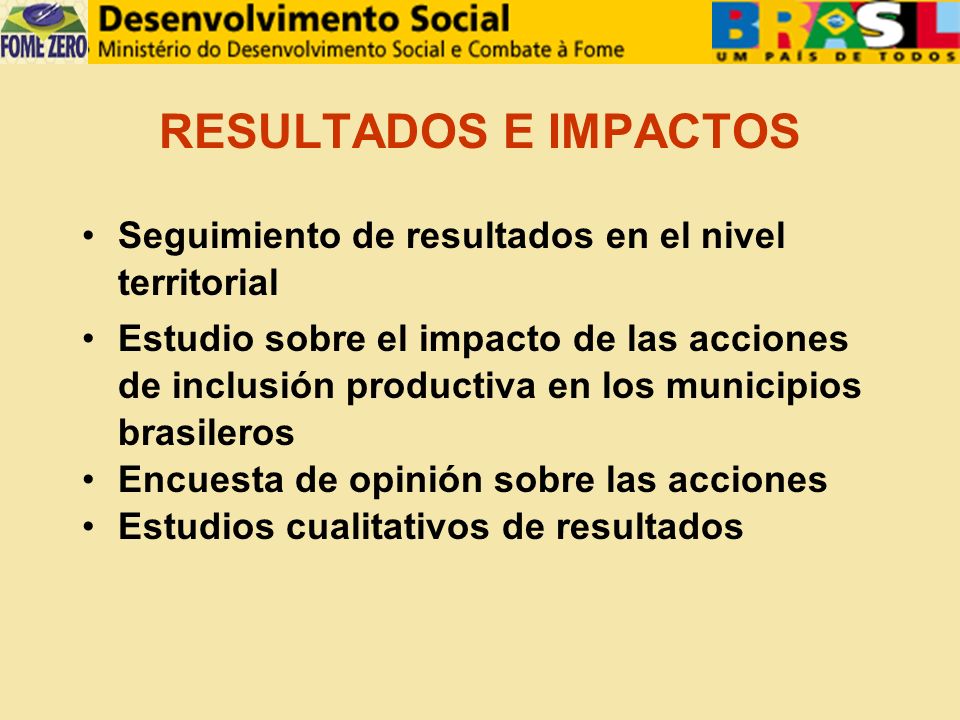 FOME ZERO

Desenvolvimento Social
Ministério do Desenvolvimento Social e Combate à Fome

BRASIL
UM PAÍS DE TODOS

RESULTADOS E IMPACTOS

• Seguimiento de resultados en el nivel territorial
• Estudio sobre el impacto de las acciones de inclusión productiva en los municipios brasileros
• Encuesta de opinión sobre las acciones
• Estudios cualitativos de resultados